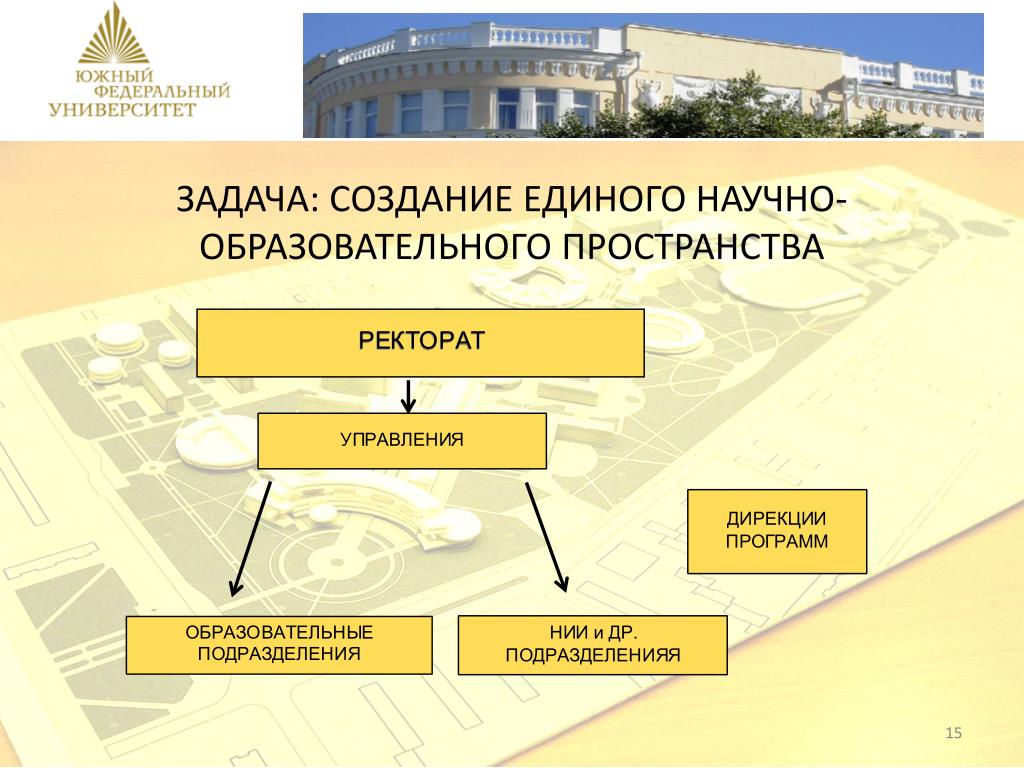 ЮЖНЫЙ ФЕДЕРАЛЬНЫЙ УНИВЕРСИТЕТ

ЗАДАЧА: СОЗДАНИЕ ЕДИНОГО НАУЧНО-ОБРАЗОВАТЕЛЬНОГО ПРОСТРАНСТВА

РЕКТОРАТ

УПРАВЛЕНИЯ

ДИРЕКЦИИ ПРОГРАММ

ОБРАЗОВАТЕЛЬНЫЕ ПОДРАЗДЕЛЕНИЯ

НИИ и ДР. ПОДРАЗДЕЛЕНИЯЯ

15